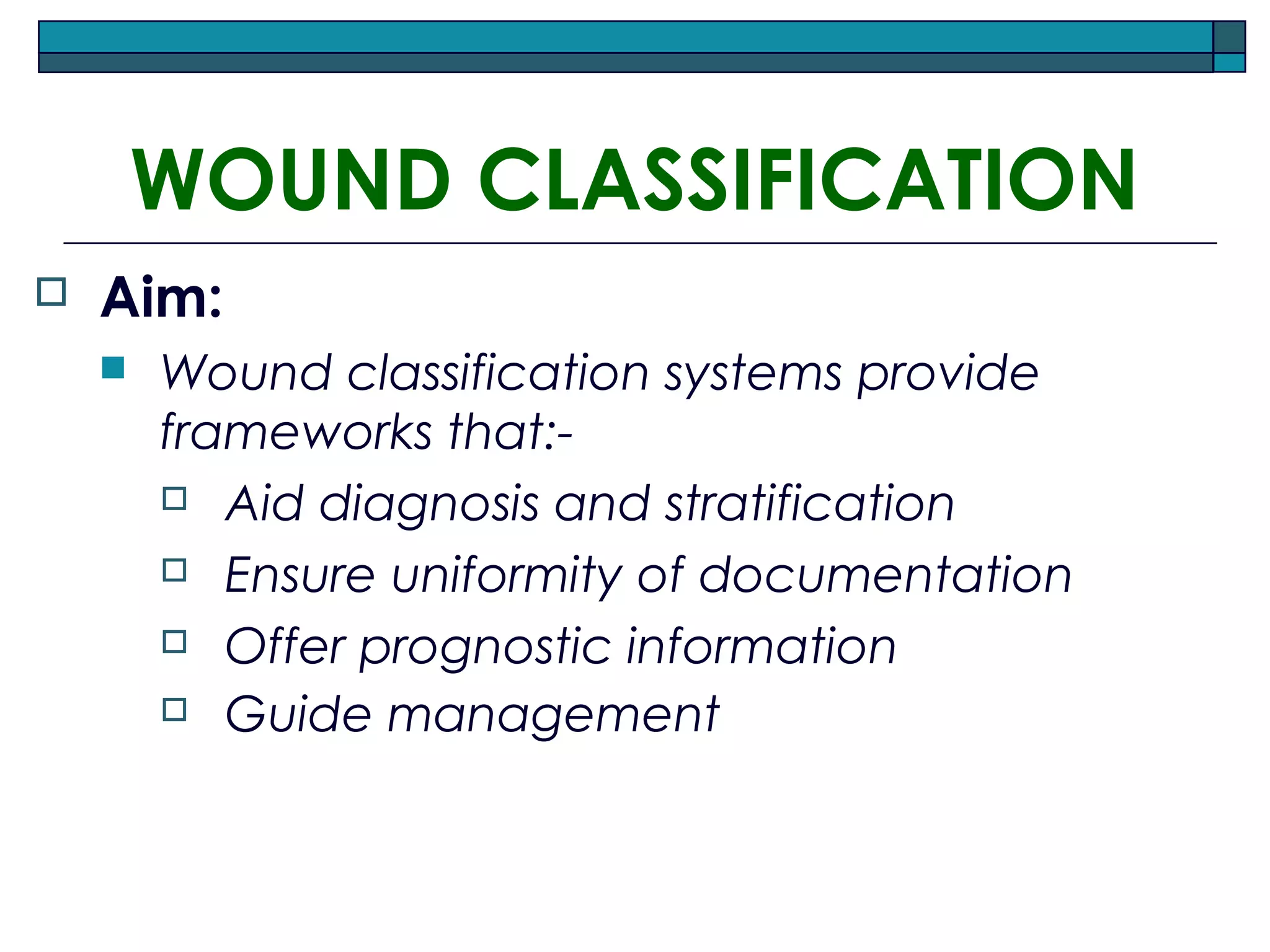 WOUND CLASSIFICATION

Aim:

Wound classification systems provide frameworks that:-

Aid diagnosis and stratification

Ensure uniformity of documentation

Offer prognostic information

Guide management